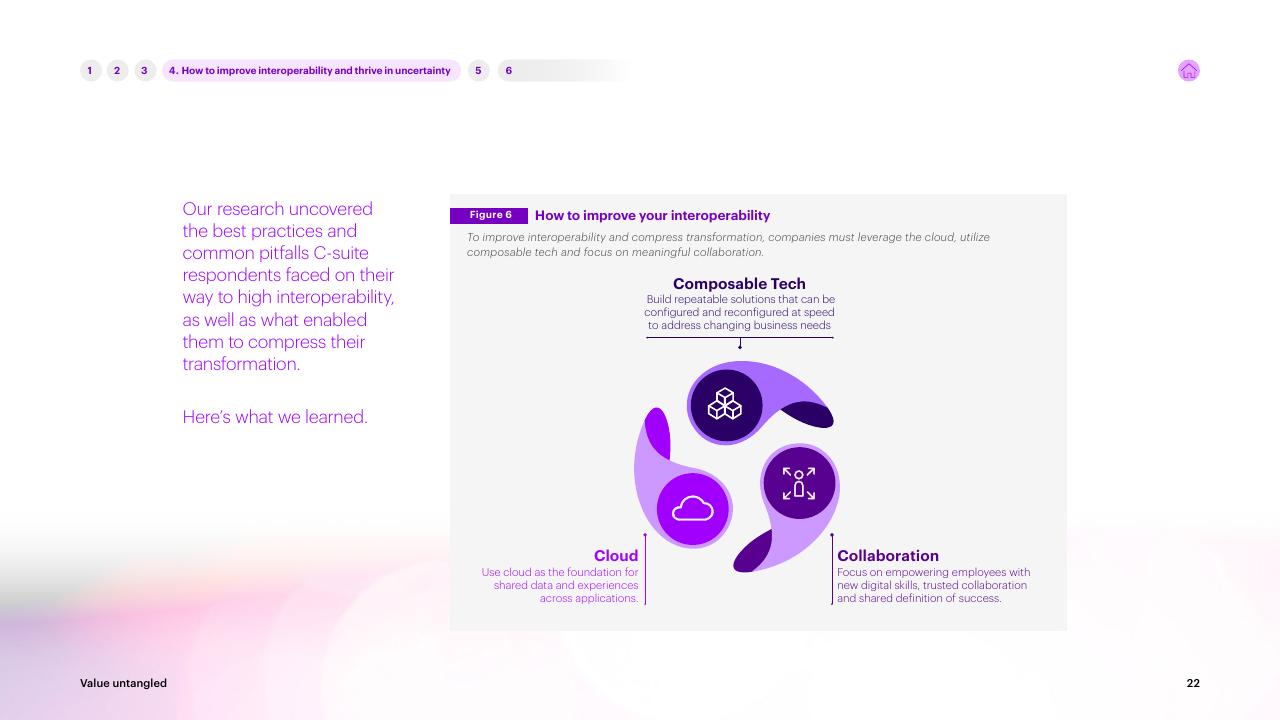 1 2 3 4. How to improve interoperability and thrive in uncertainty 5 6

Our research uncovered the best practices and common pitfalls C-suite respondents faced on their way to high interoperability, as well as what enabled them to compress their transformation.

Here's what we learned.

Figure 6 How to improve your interoperability

To improve interoperability and compress transformation, companies must leverage the cloud, utilize composable tech and focus on meaningful collaboration.

Composable Tech
Build repeatable solutions that can be configured and reconfigured at speed to address changing business needs

Cloud
Use cloud as the foundation for shared data and experiences across applications.

Collaboration
Focus on empowering employees with new digital skills, trusted collaboration and shared definition of success.

Value untangled

22